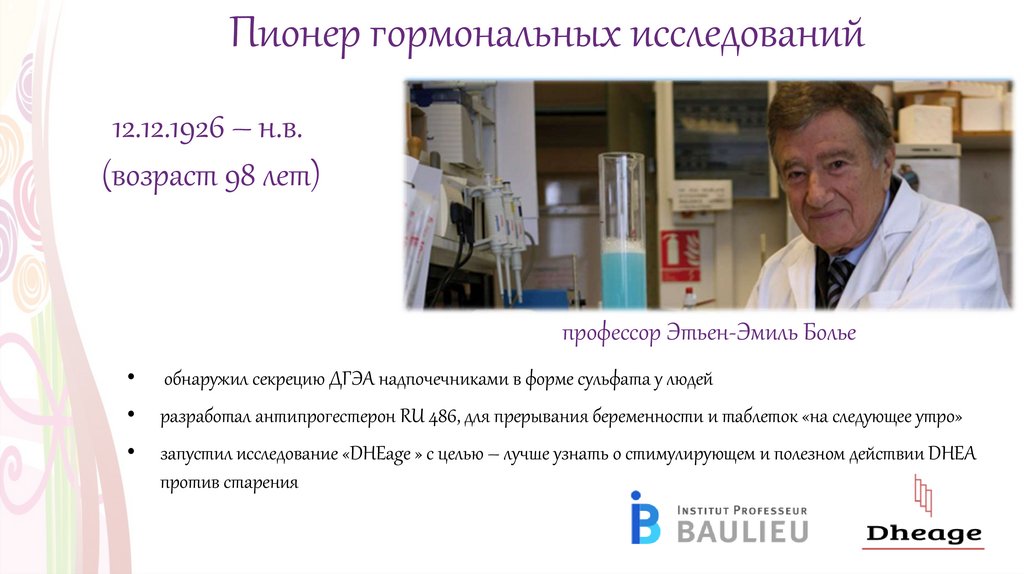 Пионер гормональных исследований

12.12.1926 – н.в.
(возраст 98 лет)

профессор Этьен-Эмиль Болье

• обнаружил секрецию ДГЭА надпочечниками в форме сульфата у людей
• разработал антипрогестерон RU 486, для прерывания беременности и таблеток «на следующее утро»
• запустил исследование «DHEage » с целью – лучше узнать о стимулирующем и полезном действии DHEA против старения

INSTITUT PROFESSEUR
BAULIEU

Dheage